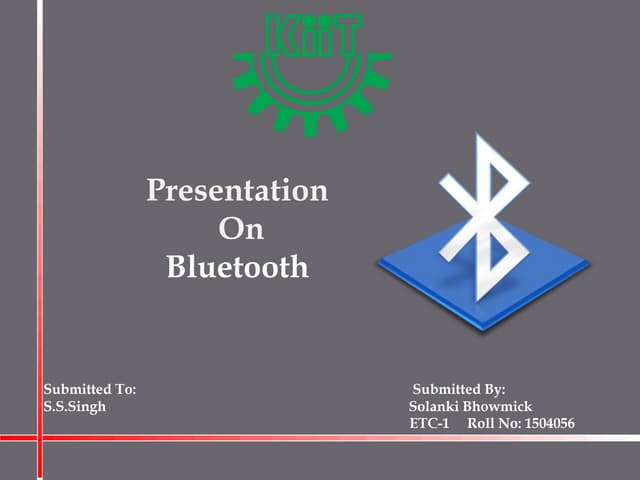 KIIT

Presentation
On
Bluetooth

Submitted To:
S.S.Singh

Submitted By:
Solanki Bhowmick
ETC-1 Roll No: 1504056